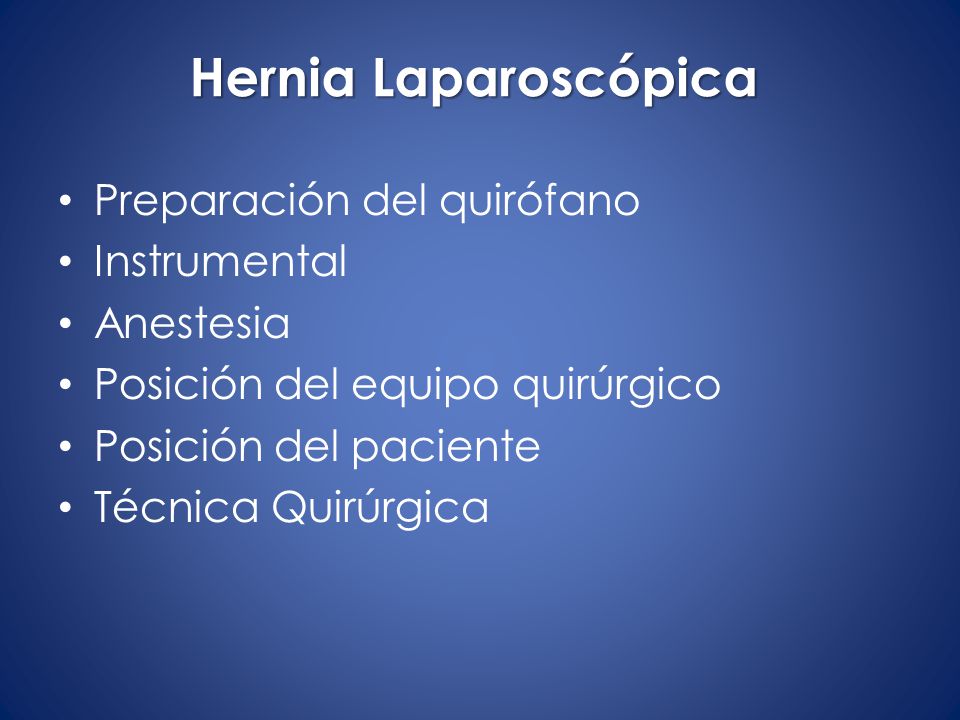 Hernia Laparoscópica

• Preparación del quirófano
• Instrumental
• Anestesia
• Posición del equipo quirúrgico
• Posición del paciente
• Técnica Quirúrgica